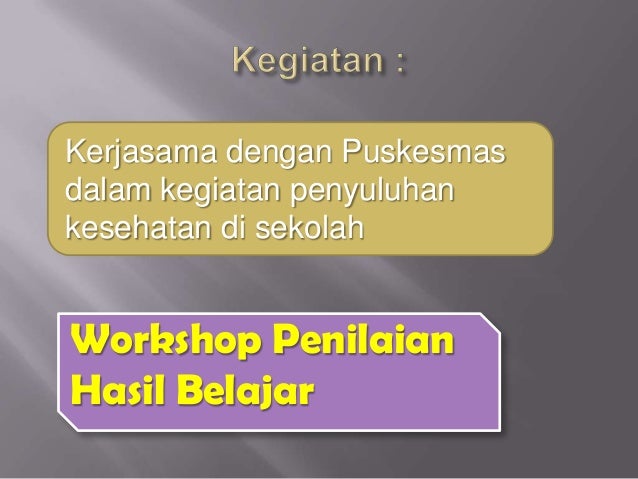 Kegiatan :

Kerjasama dengan Puskesmas dalam kegiatan penyuluhan kesehatan di sekolah

Workshop Penilaian Hasil Belajar